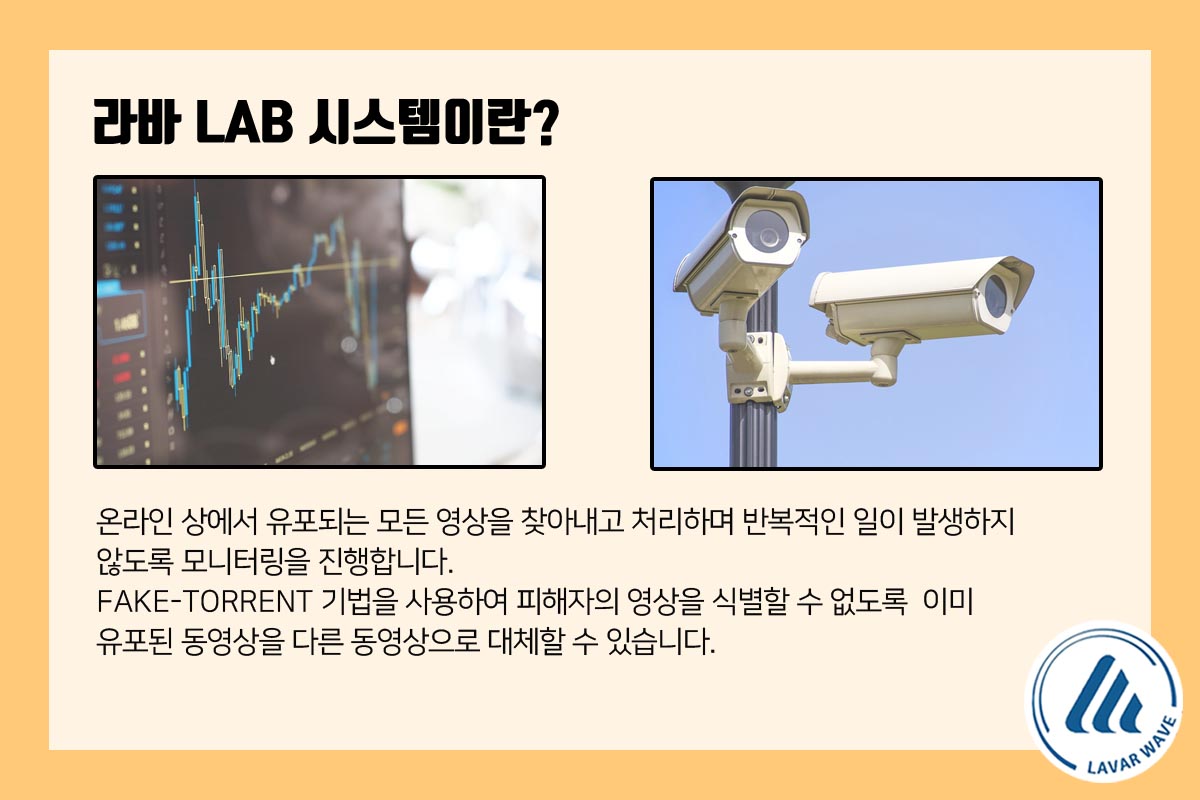 라바 LAB 시스템이란?

온라인 상에서 유포되는 모든 영상을 찾아내고 처리하며 반복적인 일이 발생하지 않도록 모니터링을 진행합니다.
FAKE-TORRENT 기법을 사용하여 피해자의 영상을 식별할 수 없도록 이미 유포된 동영상을 다른 동영상으로 대체할 수 있습니다.

LAVAR WAVE